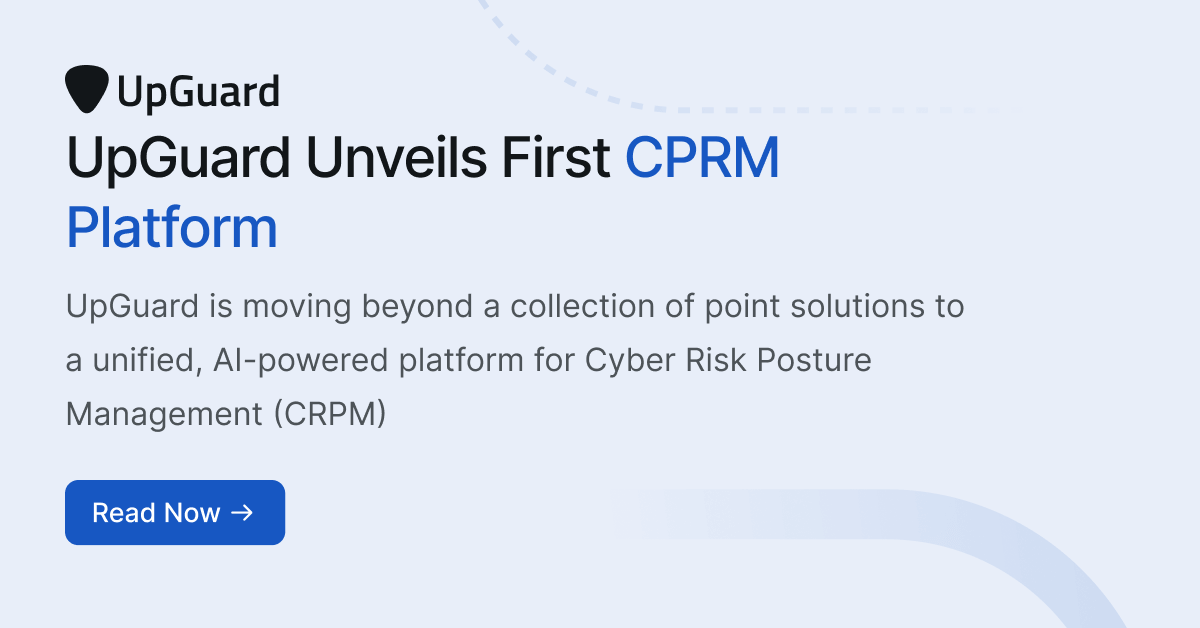 UpGuard

UpGuard Unveils First CPRM Platform

UpGuard is moving beyond a collection of point solutions to a unified, AI-powered platform for Cyber Risk Posture Management (CRPM)

Read Now →